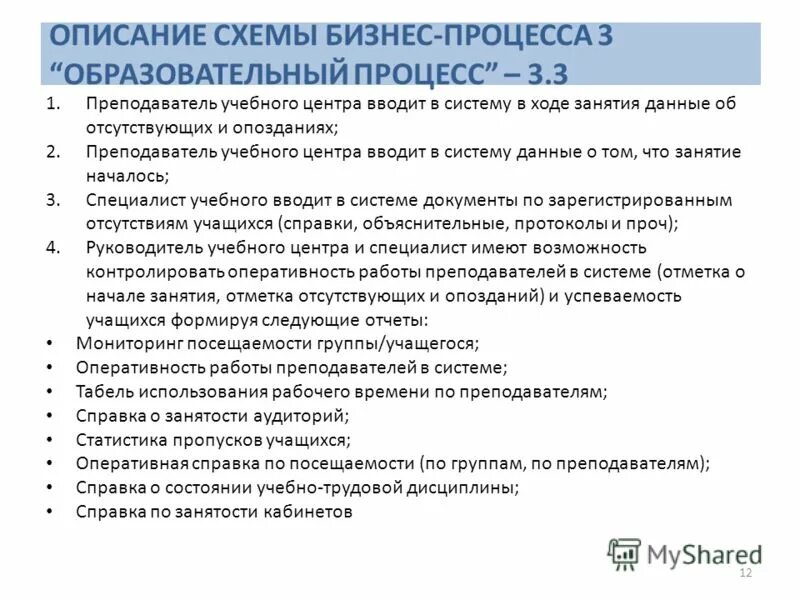 ОПИСАНИЕ СХЕМЫ БИЗНЕС-ПРОЦЕССА 3 “ОБРАЗОВАТЕЛЬНЫЙ ПРОЦЕСС” – 3.3

1. Преподаватель учебного центра вводит в систему в ходе занятия данные об отсутствующих и опозданиях;
2. Преподаватель учебного центра вводит в систему данные о том, что занятие началось;
3. Специалист учебного вводит в системе документы по зарегистрированным отсутствиям учащихся (справки, объяснительные, протоколы и проч);
4. Руководитель учебного центра и специалист имеют возможность контролировать оперативность работы преподавателей в системе (отметка о начале занятия, отметка отсутствующих и опозданий) и успеваемость учащихся формируя следующие отчеты:

• Мониторинг посещаемости группы/учащегося;
• Оперативность работы преподавателей в системе;
• Табель использования рабочего времени по преподавателям;
• Справка о занятости аудиторий;
• Статистика пропусков учащихся;
• Оперативная справка по посещаемости (по группам, по преподавателям);
• Справка о состоянии учебно-трудовой дисциплины;
• Справка по занятости кабинетов

MyShared

12